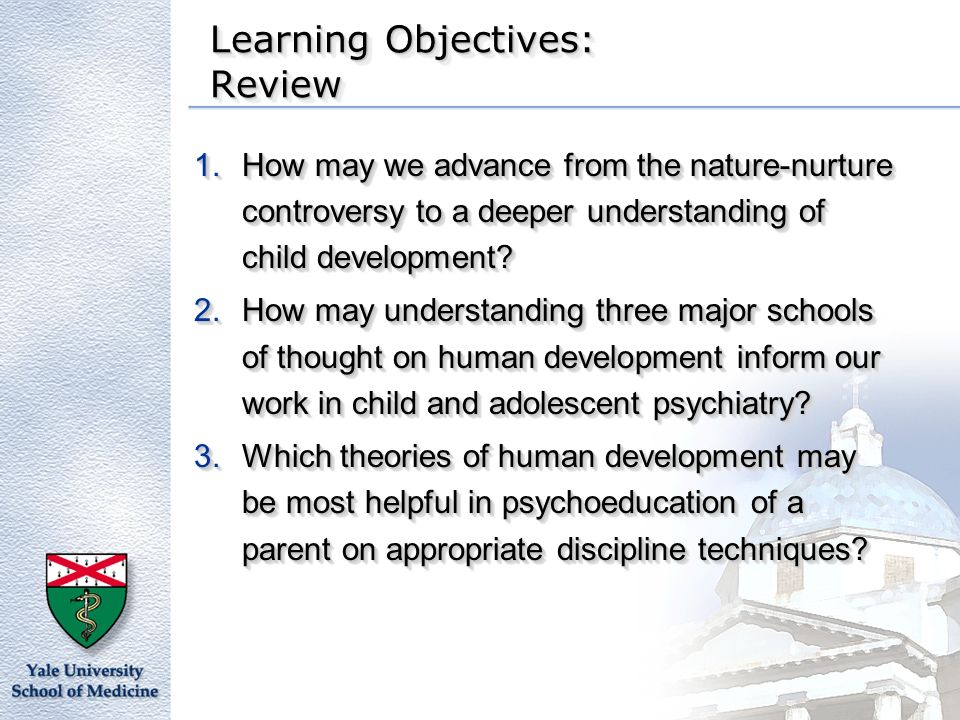 Learning Objectives:
Review

1. How may we advance from the nature-nurture controversy to a deeper understanding of child development?
2. How may understanding three major schools of thought on human development inform our work in child and adolescent psychiatry?
3. Which theories of human development may be most helpful in psychoeducation of a parent on appropriate discipline techniques?

Yale University
School of Medicine